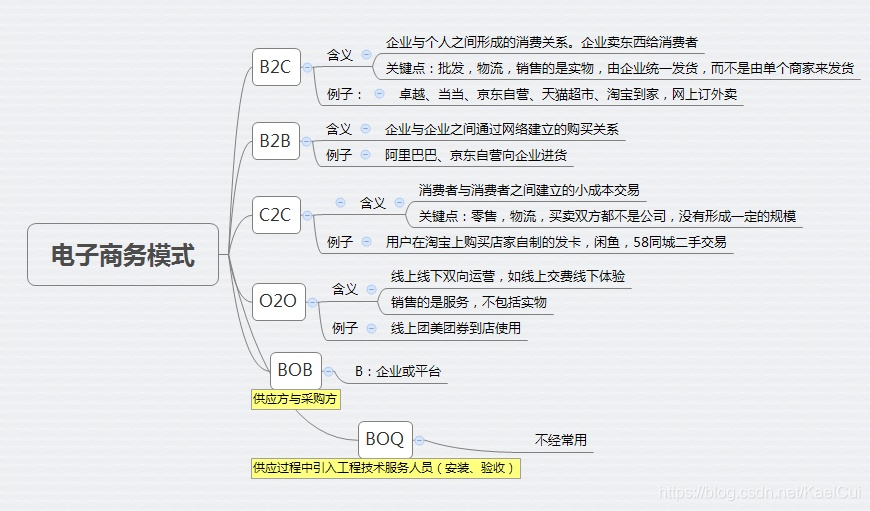 电子商务模式

B2C
含义
企业与个人之间形成的消费关系。企业卖东西给消费者
关键点：批发，物流，销售的是实物，由企业统一发货，而不是由单个商家来发货
例子：
卓越、当当、京东自营、天猫超市、淘宝到家，网上订外卖

B2B
含义
企业与企业之间通过网络建立的购买关系
例子
阿里巴巴、京东自营向企业进货

C2C
含义
消费者与消费者之间建立的小成本交易
关键点：零售，物流，买卖双方都不是公司，没有形成一定的规模
例子
用户在淘宝上购买店家自制的发卡，闲鱼，58同城二手交易

O2O
含义
线上线下双向运营，如线上交费线下体验
销售的是服务，不包括实物
例子
线上团美团券到店使用

BOB
B：企业或平台
供应方与采购方

BOQ
不经常用
供应过程中引入工程技术服务人员（安装、验收）

https://blog.csdn.net/KaelCui